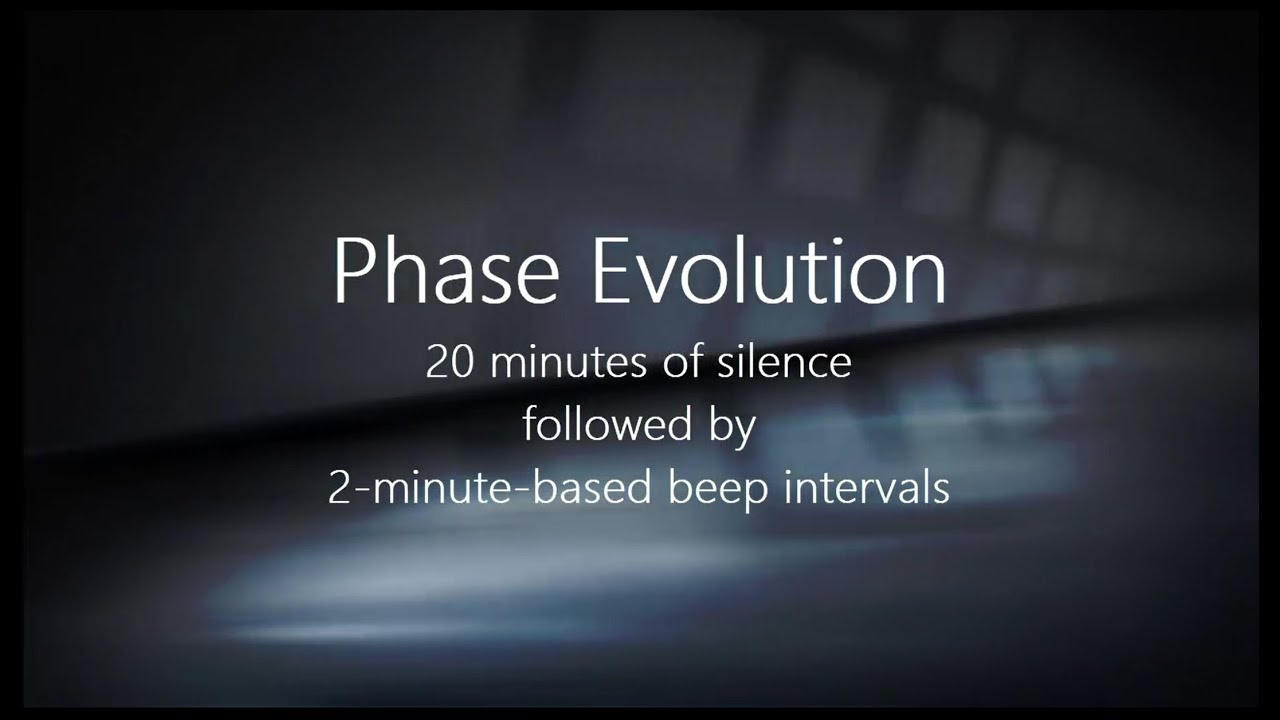 Phase Evolution

20 minutes of silence
followed by
2-minute-based beep intervals